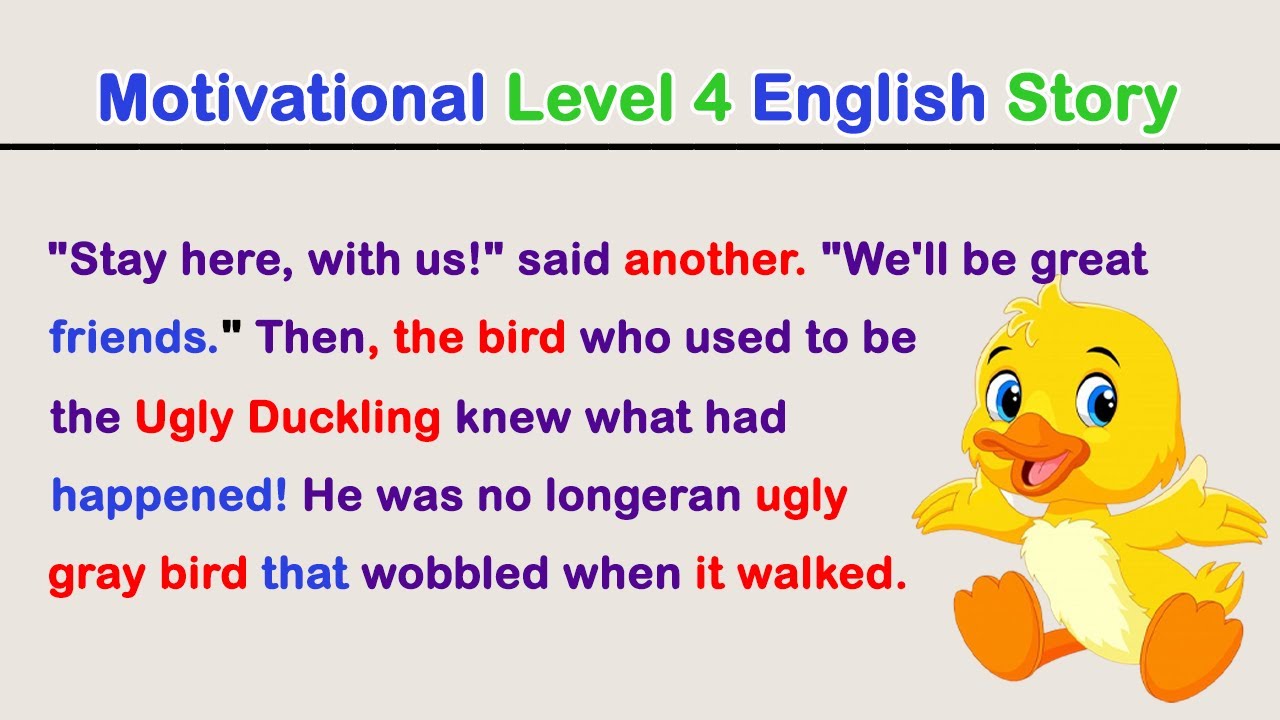 Motivational Level 4 English Story

"Stay here, with us!" said another. "We'll be great friends." Then, the bird who used to be the Ugly Duckling knew what had happened! He was no longeran ugly gray bird that wobbled when it walked.